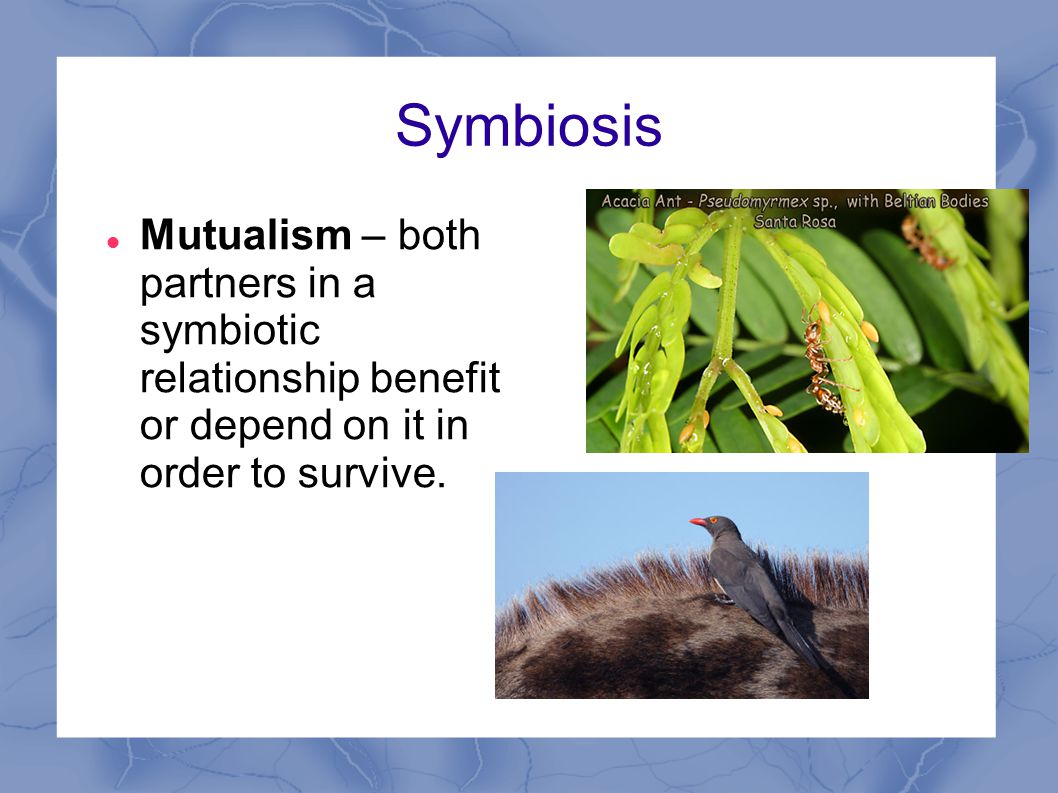 Symbiosis

Mutualism – both partners in a symbiotic relationship benefit or depend on it in order to survive.

Acacia Ant - Pseudomyrmex sp., with Beltian Bodies
Santa Rosa